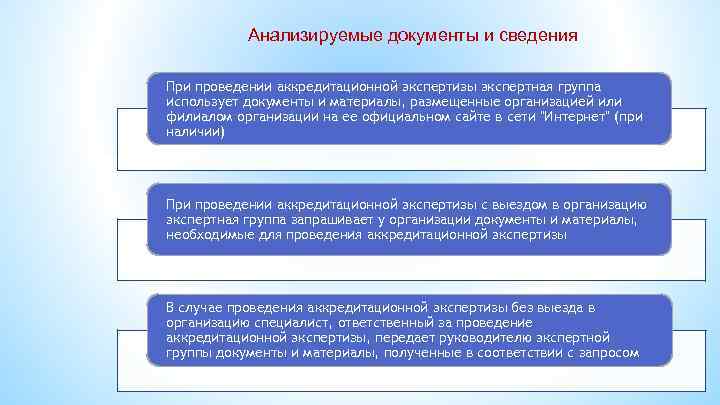 Анализируемые документы и сведения

При проведении аккредитационной экспертизы экспертная группа использует документы и материалы, размещенные организацией или филиалом организации на ее официальном сайте в сети "Интернет" (при наличии)

При проведении аккредитационной экспертизы с выездом в организацию экспертная группа запрашивает у организации документы и материалы, необходимые для проведения аккредитационной экспертизы

В случае проведения аккредитационной экспертизы без выезда в организацию специалист, ответственный за проведение аккредитационной экспертизы, передает руководителю экспертной группы документы и материалы, полученные в соответствии с запросом